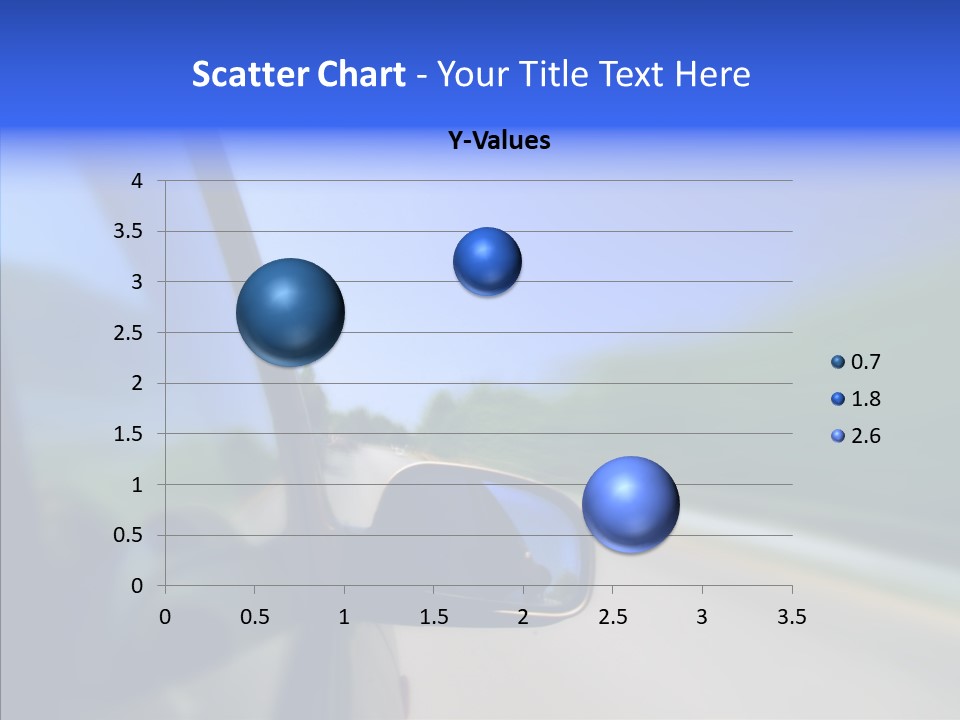 Scatter Chart - Your Title Text Here

Y-Values

4
3.5
3
2.5
2
1.5
1
0.5
0

0 0.5 1 1.5 2 2.5 3 3.5

0.7
1.8
2.6